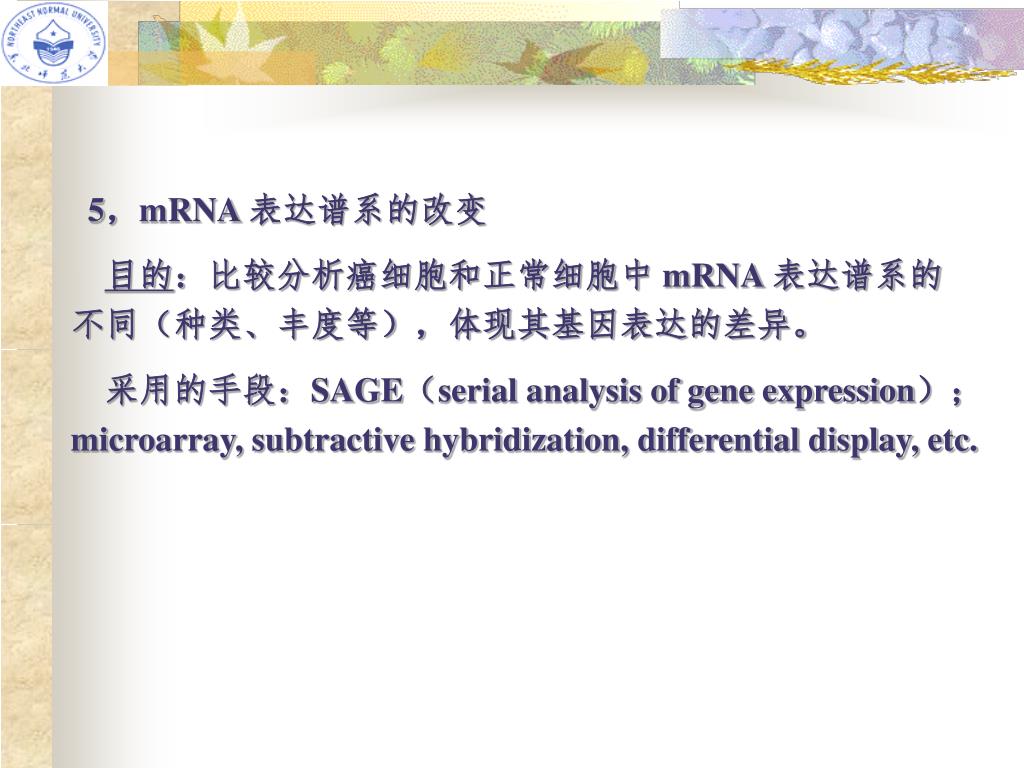 NORTHEAST NORMAL UNIVERSITY

5，mRNA 表达谱系的改变

目的：比较分析癌细胞和正常细胞中 mRNA 表达谱系的不同（种类、丰度等），体现其基因表达的差异。

采用的手段：SAGE（serial analysis of gene expression）；microarray, subtractive hybridization, differential display, etc.